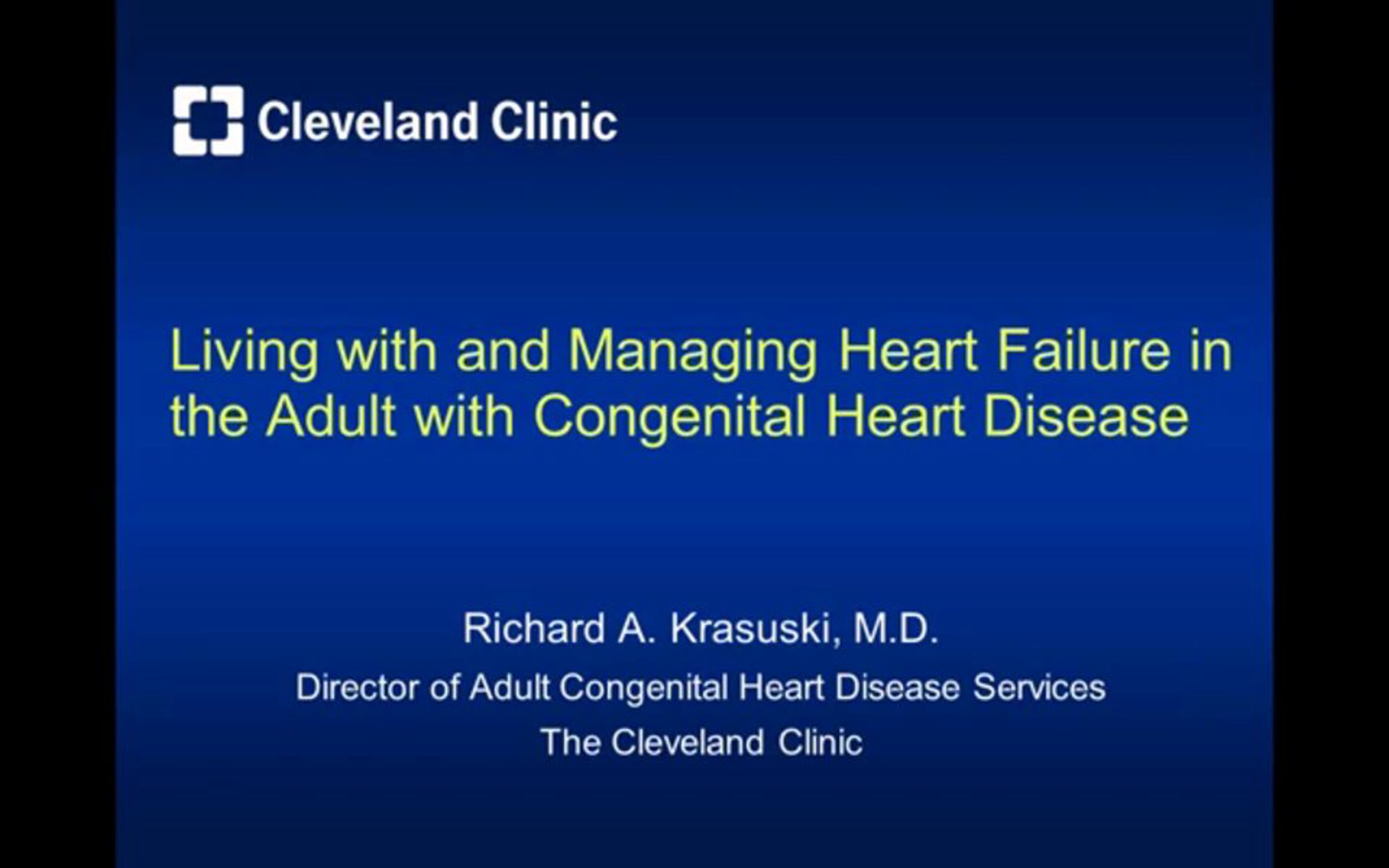 Cleveland Clinic

Living with and Managing Heart Failure in the Adult with Congenital Heart Disease

Richard A. Krasuski, M.D.
Director of Adult Congenital Heart Disease Services
The Cleveland Clinic